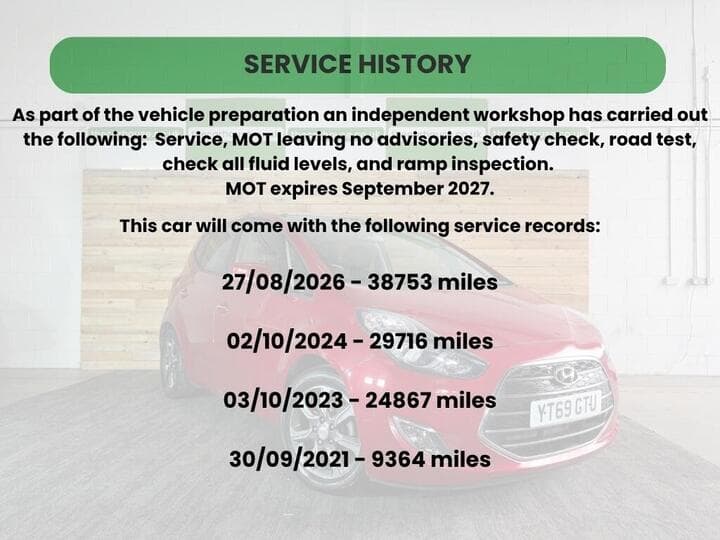 SERVICE HISTORY

As part of the vehicle preparation an independent workshop has carried out the following: Service, MOT leaving no advisories, safety check, road test, check all fluid levels, and ramp inspection.
MOT expires September 2027.

This car will come with the following service records:

27/08/2026 - 38753 miles

02/10/2024 - 29716 miles

03/10/2023 - 24867 miles

30/09/2021 - 9364 miles

YT69 GTU